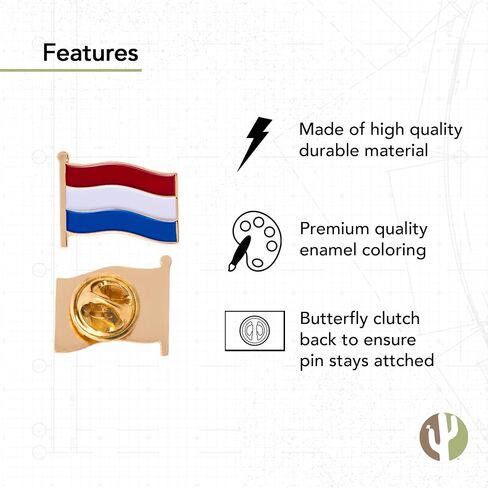 Features

Made of high quality durable material

Premium quality enamel coloring

Butterfly clutch back to ensure pin stays attched